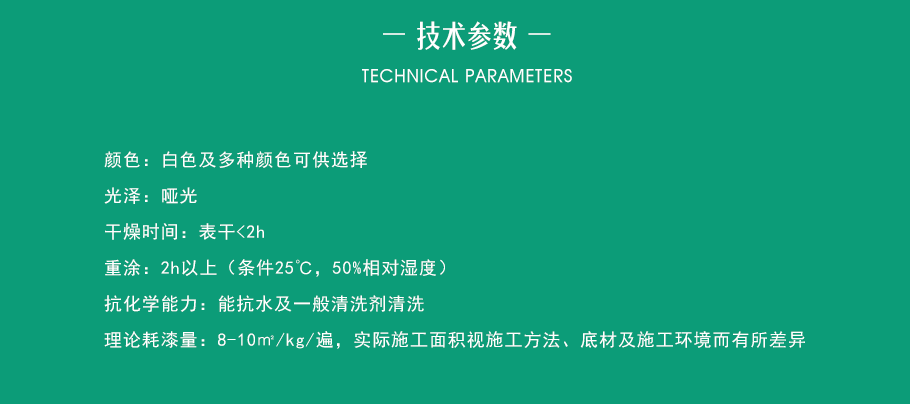 — 技术参数 —

TECHNICAL PARAMETERS

颜色：白色及多种颜色可供选择

光泽：哑光

干燥时间：表干<2h

重涂：2h以上（条件25℃，50%相对湿度）

抗化学能力：能抗水及一般清洗剂清洗

理论耗漆量：8-10m²/kg/遍，实际施工面积视施工方法、底材及施工环境而有所差异